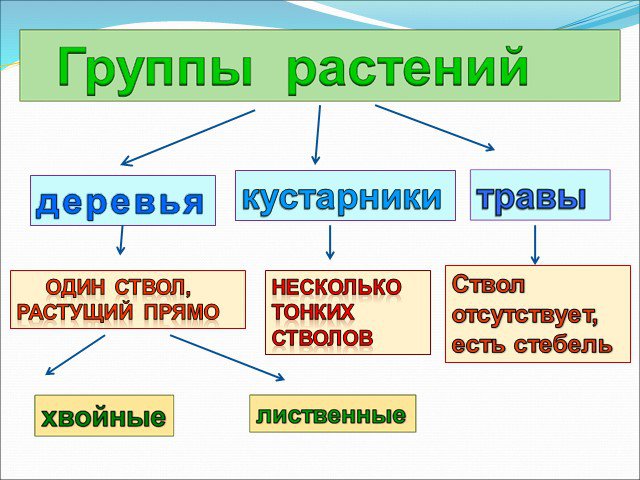 Группы растений

деревья

кустарники

травы

ОДИН СТВОЛ, РАСТУЩИЙ ПРЯМО

НЕСКОЛЬКО ТОНКИХ СТВОЛОВ

Ствол отсутствует, есть стебель

хвойные

лиственные